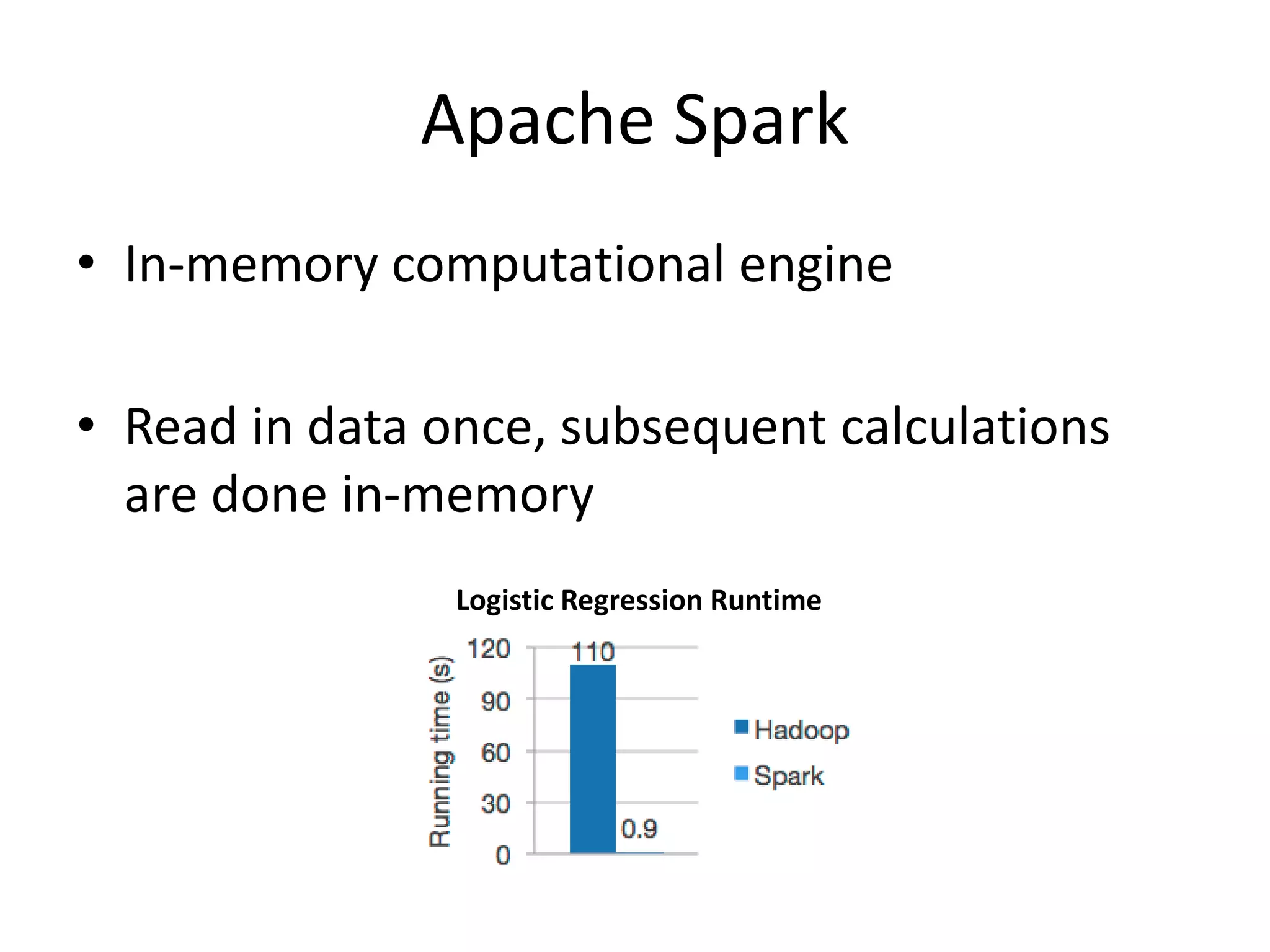 Apache Spark

• In-memory computational engine

• Read in data once, subsequent calculations are done in-memory

Logistic Regression Runtime

Running time (s)

120
90
60
30
0

110

0.9

Hadoop
Spark